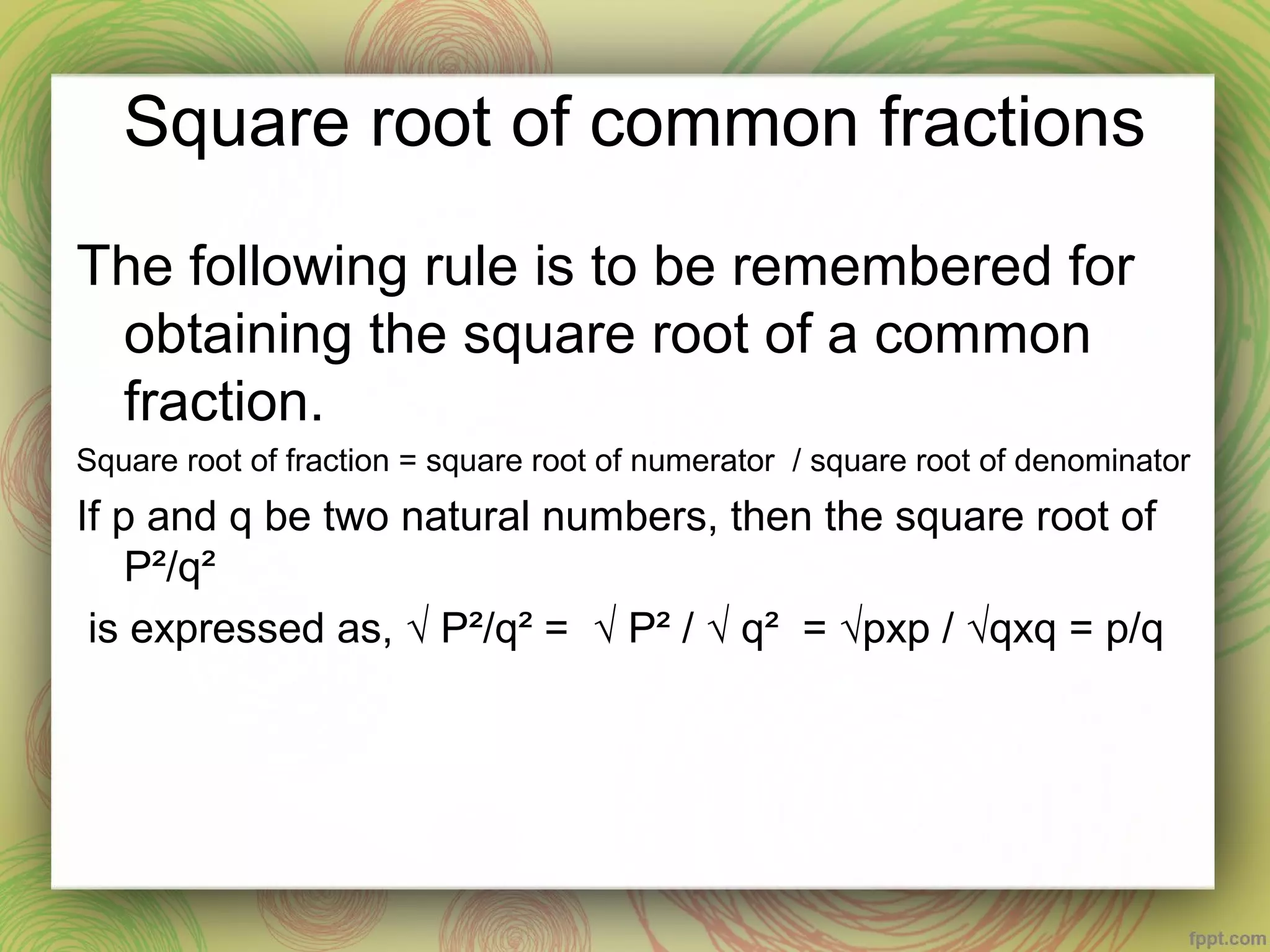 Square root of common fractions

The following rule is to be remembered for obtaining the square root of a common fraction.

Square root of fraction = square root of numerator / square root of denominator

If p and q be two natural numbers, then the square root of $P^2/q^2$

is expressed as, $\sqrt{P^2/q^2} = \sqrt{P^2} / \sqrt{q^2} = \sqrt{pxp} / \sqrt{qxq} = p/q$

fppt.com